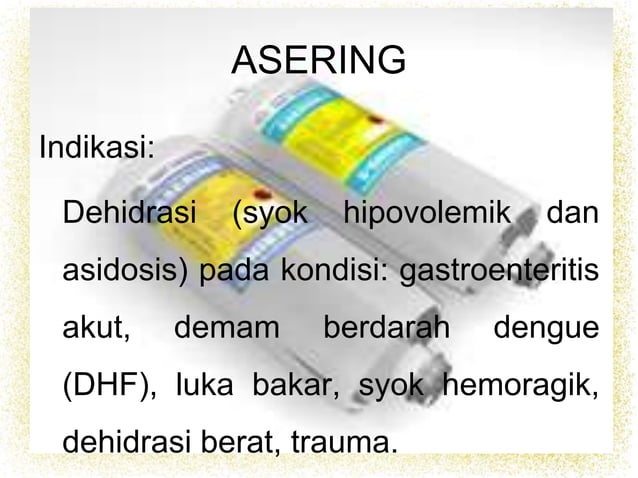 ASERING

Indikasi:

Dehidrasi (syok hipovolemik dan asidosis) pada kondisi: gastroenteritis akut, demam berdarah dengue (DHF), luka bakar, syok hemoragik, dehidrasi berat, trauma.